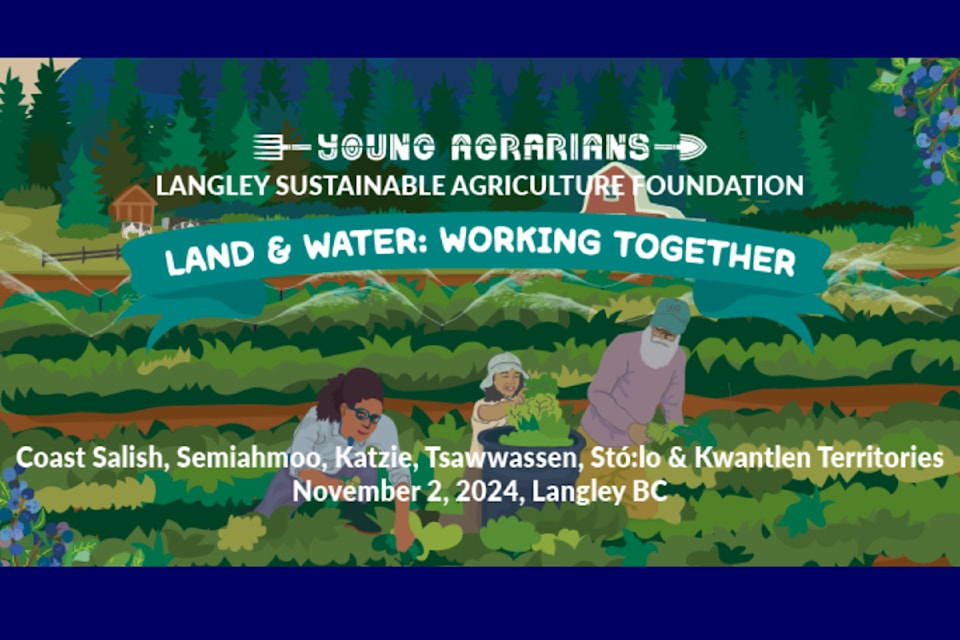 YOUNG AGRARIANS
LANGLEY SUSTAINABLE AGRICULTURE FOUNDATION

LAND & WATER: WORKING TOGETHER

Coast Salish, Semiahmoo, Katzie, Tsawwassen, Stó:lo & Kwantlen Territories
November 2, 2024, Langley BC